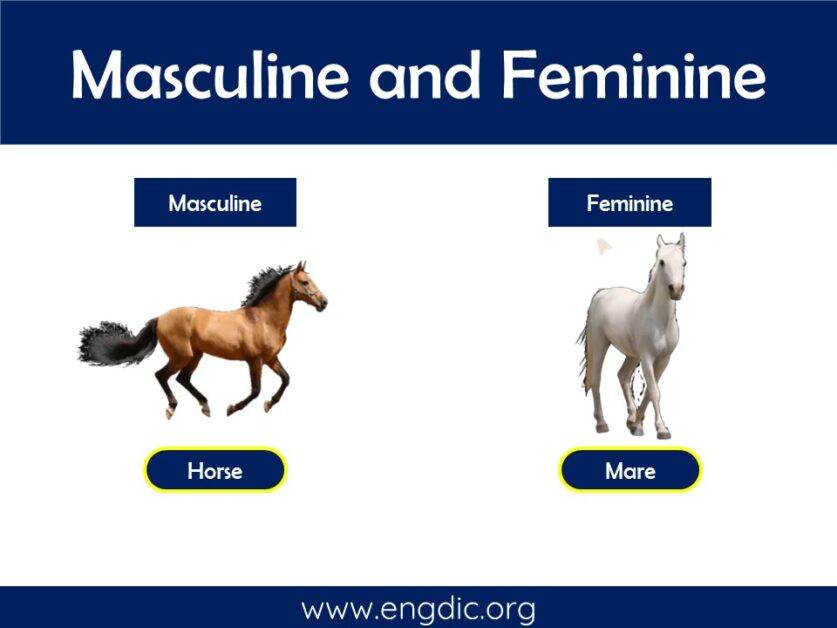 Masculine and Feminine

Masculine

Horse

Feminine

Mare

www.engdic.org